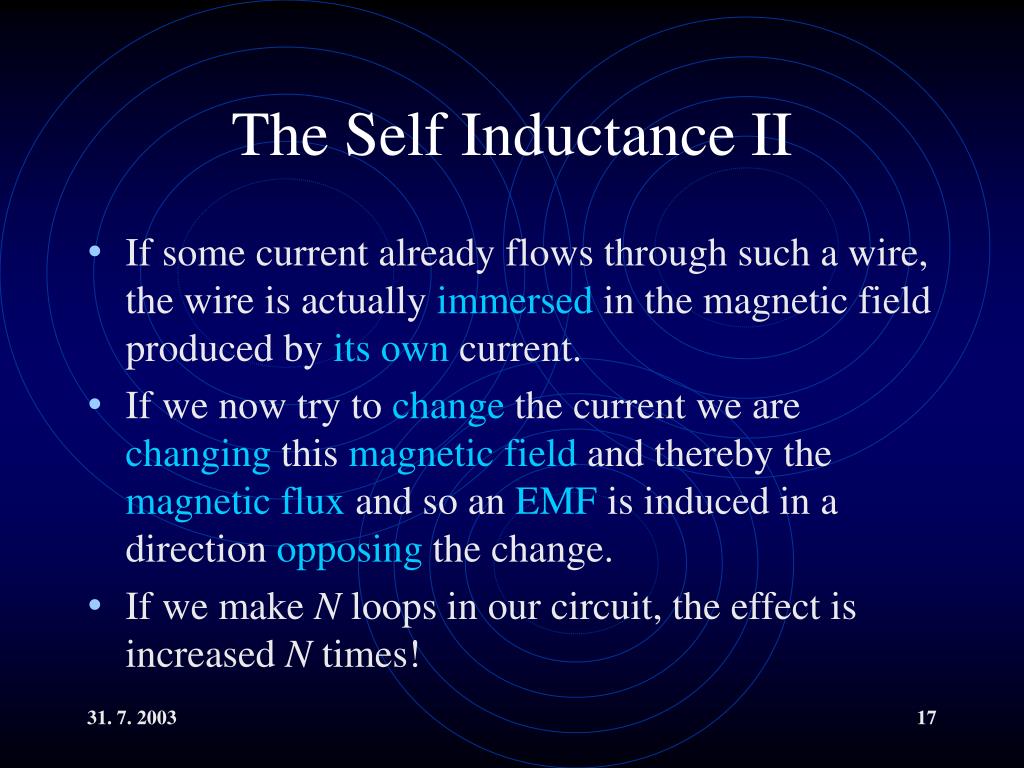 The Self Inductance II

• If some current already flows through such a wire, the wire is actually immersed in the magnetic field produced by its own current.

• If we now try to change the current we are changing this magnetic field and thereby the magnetic flux and so an EMF is induced in a direction opposing the change.

• If we make $N$ loops in our circuit, the effect is increased $N$ times!

31. 7. 2003

17